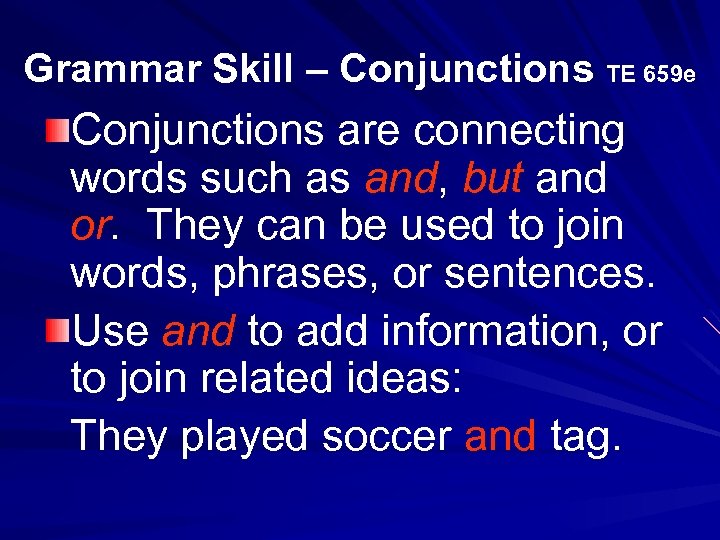 Grammar Skill – Conjunctions TE 659e

Conjunctions are connecting words such as and, but and or. They can be used to join words, phrases, or sentences.

Use and to add information, or to join related ideas:

They played soccer and tag.